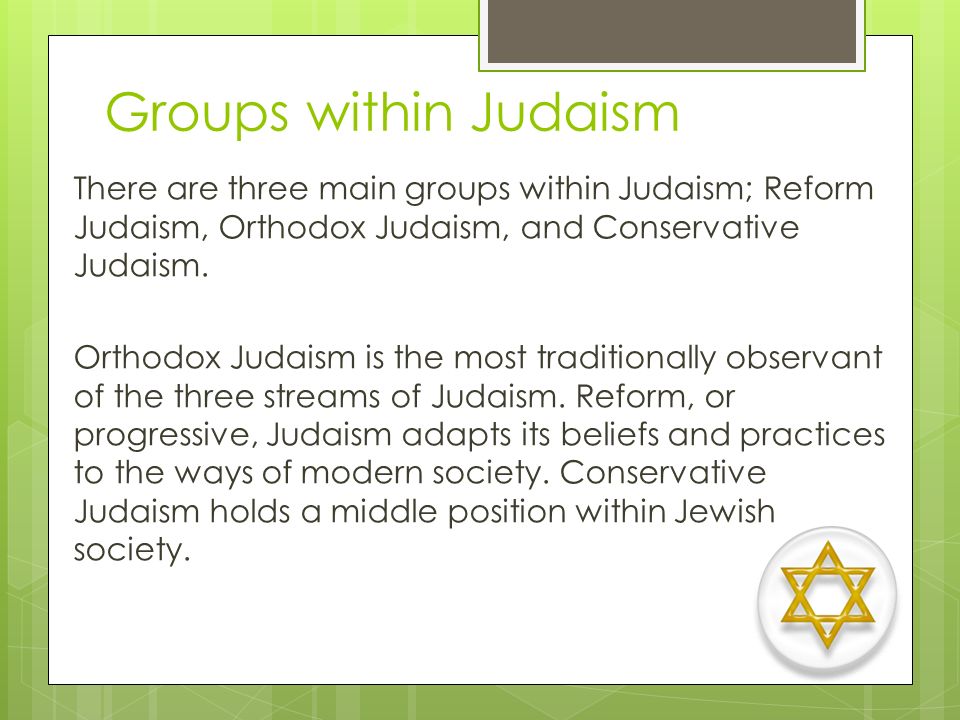 Groups within Judaism

There are three main groups within Judaism; Reform Judaism, Orthodox Judaism, and Conservative Judaism.

Orthodox Judaism is the most traditionally observant of the three streams of Judaism. Reform, or progressive, Judaism adapts its beliefs and practices to the ways of modern society. Conservative Judaism holds a middle position within Jewish society.